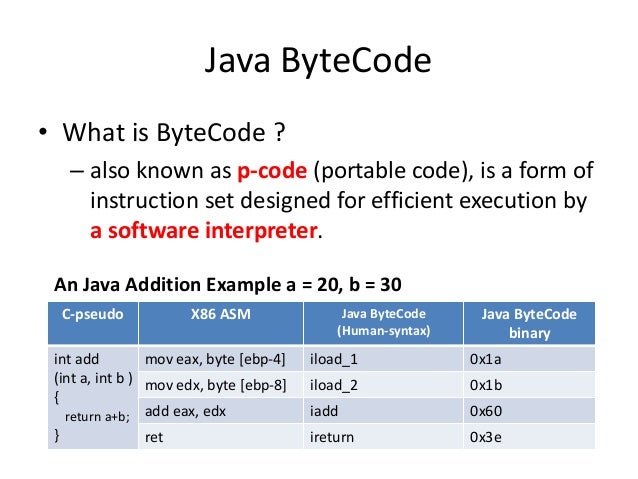 Java ByteCode

• What is ByteCode ?
– also known as p-code (portable code), is a form of instruction set designed for efficient execution by a software interpreter.

An Java Addition Example a = 20, b = 30

| C-pseudo | X86 ASM | Java ByteCode (Human-syntax) | Java ByteCode binary |
|---|---|---|---|
| int add (int a, int b ) { return a+b; } | mov eax, byte [ebp-4] | iload_1 | 0x1a |
| | mov edx, byte [ebp-8] | iload_2 | 0x1b |
| | add eax, edx | iadd | 0x60 |
| | ret | ireturn | 0x3e |